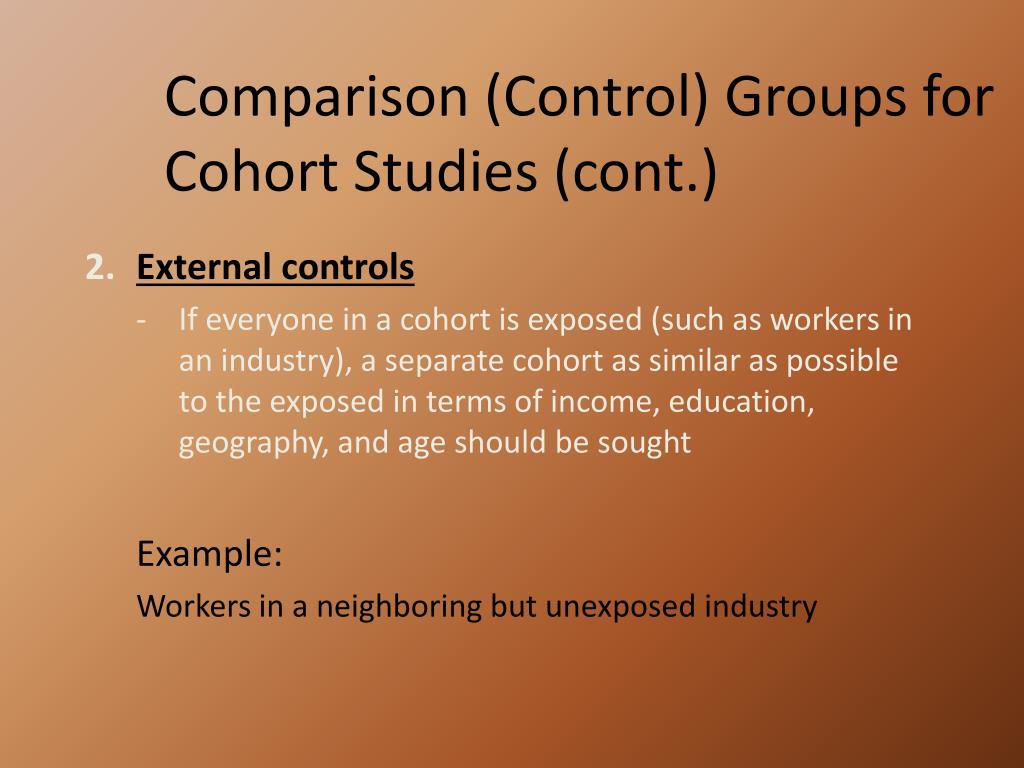 Comparison (Control) Groups for Cohort Studies (cont.)

2. External controls

- If everyone in a cohort is exposed (such as workers in an industry), a separate cohort as similar as possible to the exposed in terms of income, education, geography, and age should be sought

Example:

Workers in a neighboring but unexposed industry